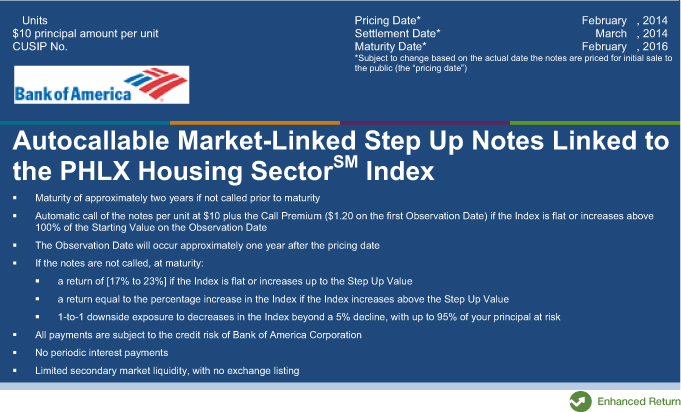 Units
$10 principal amount per unit
CUSIP No.

Pricing Date* February , 2014
Settlement Date* March , 2014
Maturity Date* February , 2016
*Subject to change based on the actual date the notes are priced for initial sale to the public (the "pricing date")

Bank of America

Autocallable Market-Linked Step Up Notes Linked to the PHLX Housing Sector$^{SM}$ Index

▪ Maturity of approximately two years if not called prior to maturity
▪ Automatic call of the notes per unit at $10 plus the Call Premium ($1.20 on the first Observation Date) if the Index is flat or increases above 100% of the Starting Value on the Observation Date
▪ The Observation Date will occur approximately one year after the pricing date
▪ If the notes are not called, at maturity:
▪ a return of [17% to 23%] if the Index is flat or increases up to the Step Up Value
▪ a return equal to the percentage increase in the Index if the Index increases above the Step Up Value
▪ 1-to-1 downside exposure to decreases in the Index beyond a 5% decline, with up to 95% of your principal at risk
▪ All payments are subject to the credit risk of Bank of America Corporation
▪ No periodic interest payments
▪ Limited secondary market liquidity, with no exchange listing

Enhanced Return